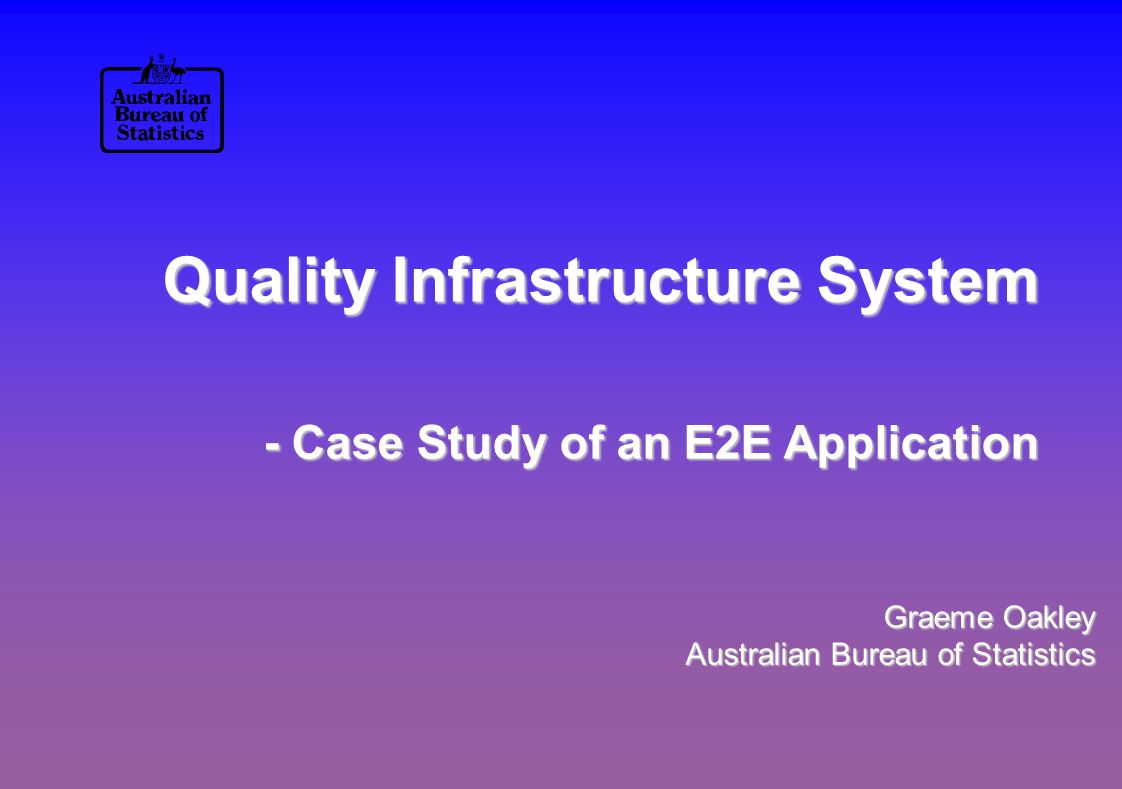 Australian Bureau of Statistics

Quality Infrastructure System

- Case Study of an E2E Application

Graeme Oakley
Australian Bureau of Statistics